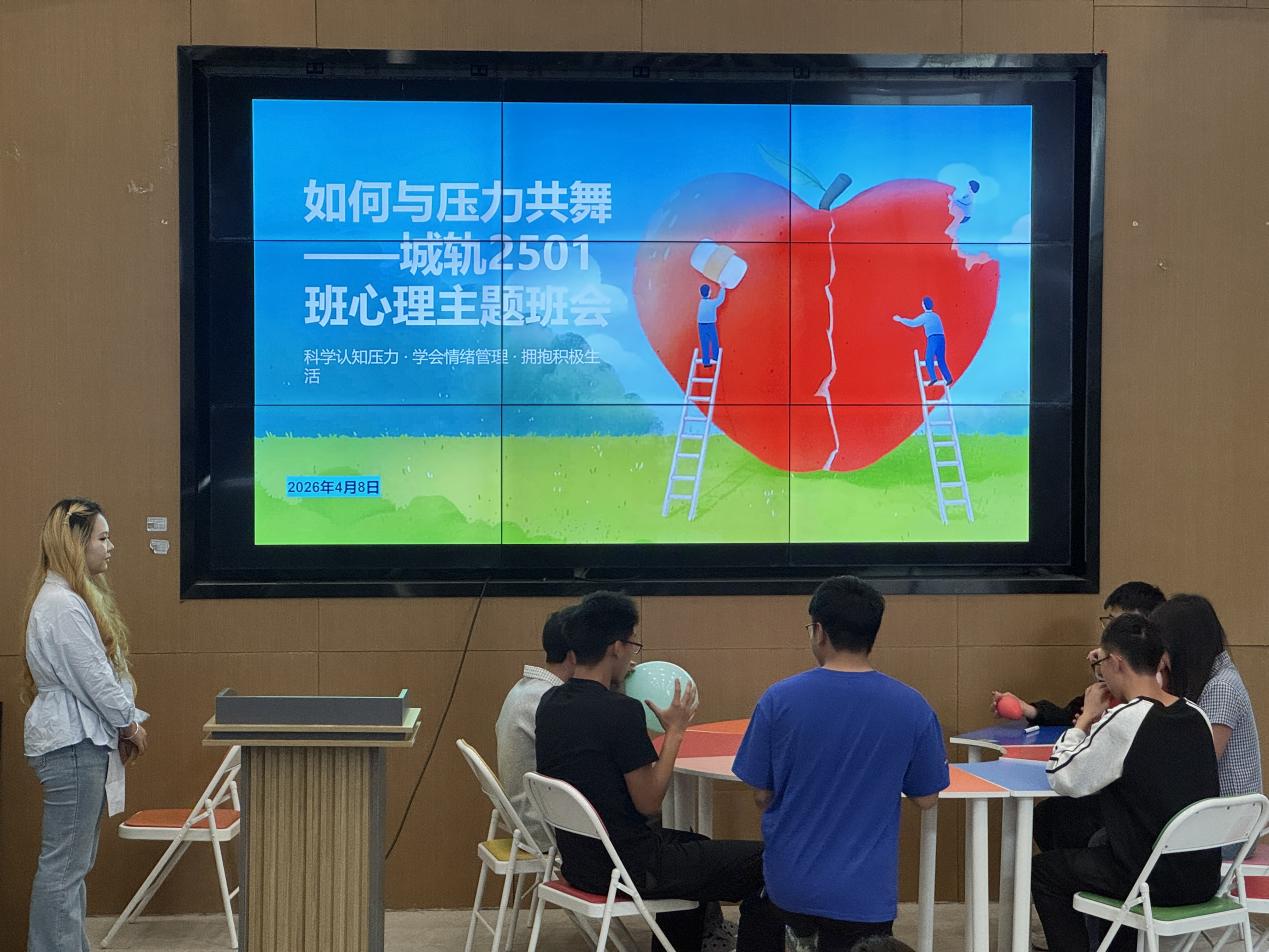 如何与压力共舞
——城轨2501
班心理主题班会

科学认知压力 · 学会情绪管理 · 拥抱积极生活

2026年4月8日